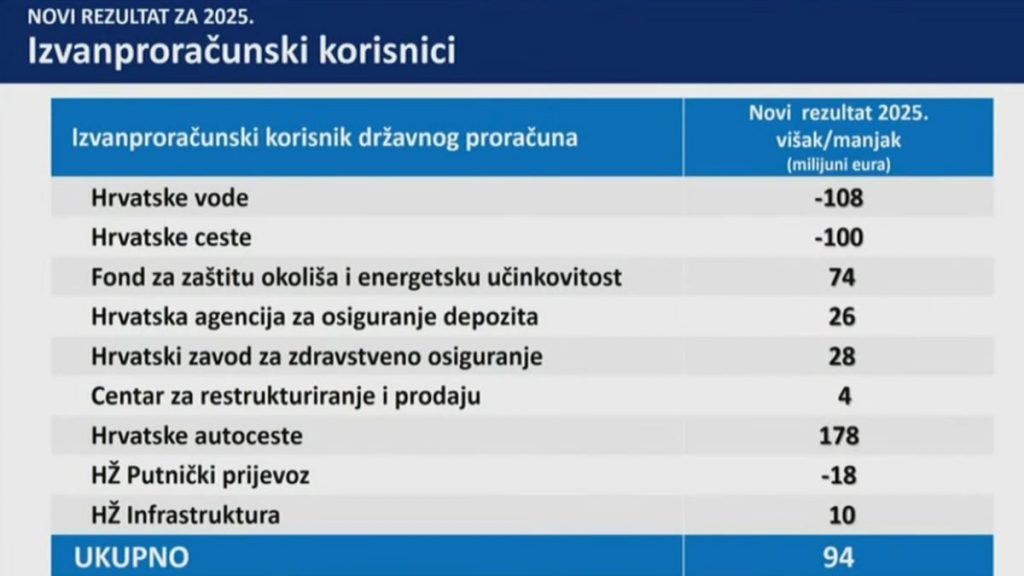 NOVI REZULTAT ZA 2025.
Izvanproračunski korisnici

| Izvanproračunski korisnik državnog proračuna | Novi rezultat 2025. višak/manjak (milijuni eura) |
|---|---|
| Hrvatske vode | -108 |
| Hrvatske ceste | -100 |
| Fond za zaštitu okoliša i energetsku učinkovitost | 74 |
| Hrvatska agencija za osiguranje depozita | 26 |
| Hrvatski zavod za zdravstveno osiguranje | 28 |
| Centar za restrukturiranje i prodaju | 4 |
| Hrvatske autoceste | 178 |
| HŽ Putnički prijevoz | -18 |
| HŽ Infrastruktura | 10 |
| UKUPNO | 94 |